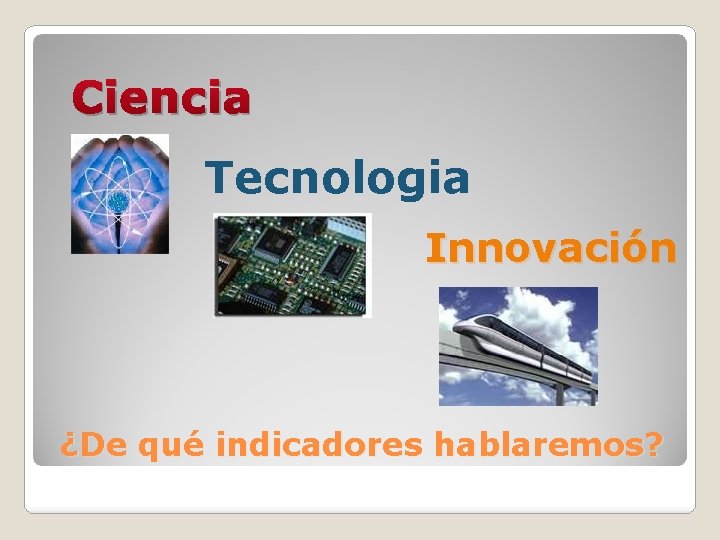 Ciencia

Tecnologia

Innovación

¿De qué indicadores hablaremos?